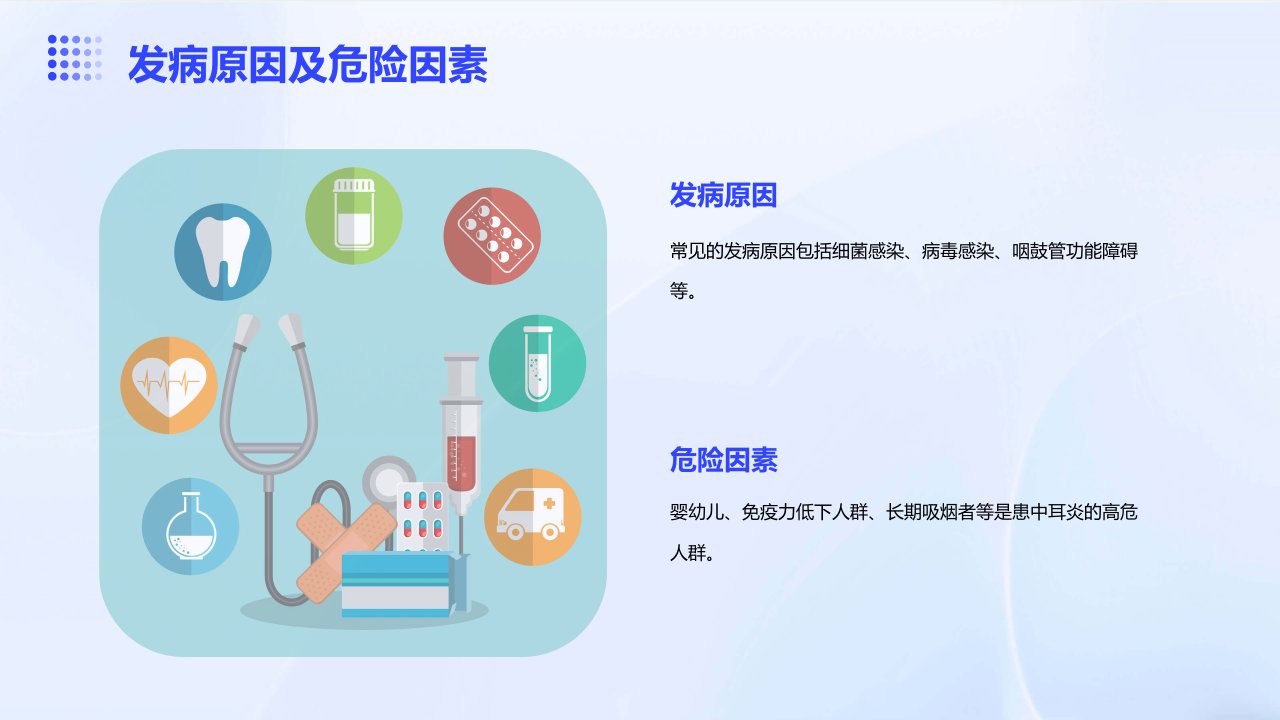 发病原因及危险因素

发病原因

常见的发病原因包括细菌感染、病毒感染、咽鼓管功能障碍等。

危险因素

婴幼儿、免疫力低下人群、长期吸烟者等是患中耳炎的高危人群。